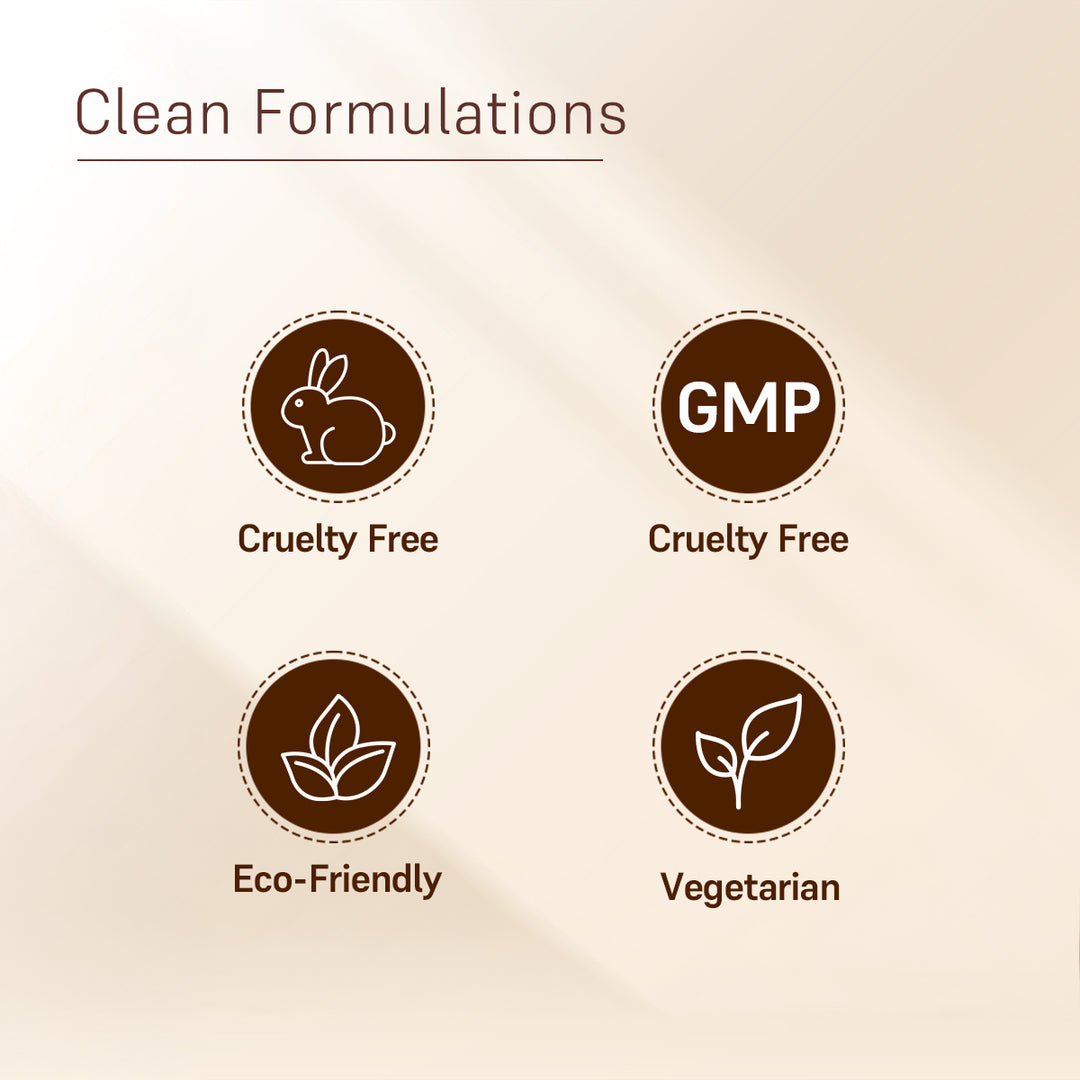 Clean Formulations

Cruelty Free

GMP

Cruelty Free

Eco-Friendly

Vegetarian